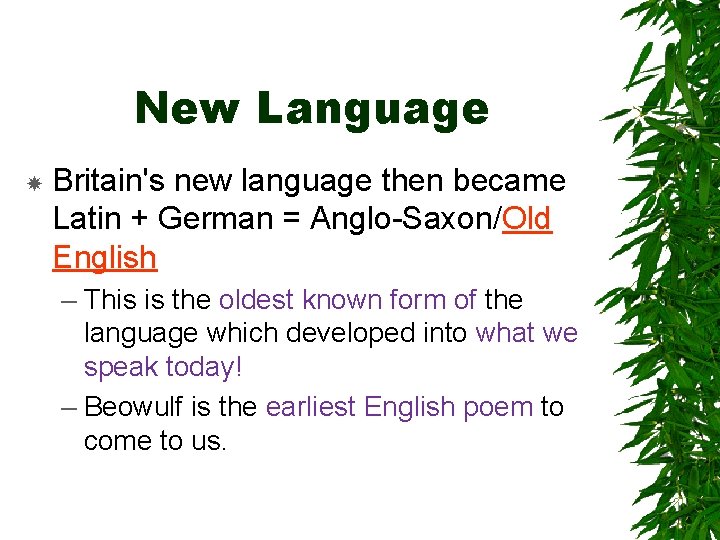 New Language

Britain's new language then became Latin + German = Anglo-Saxon/Old English

– This is the oldest known form of the language which developed into what we speak today!

– Beowulf is the earliest English poem to come to us.